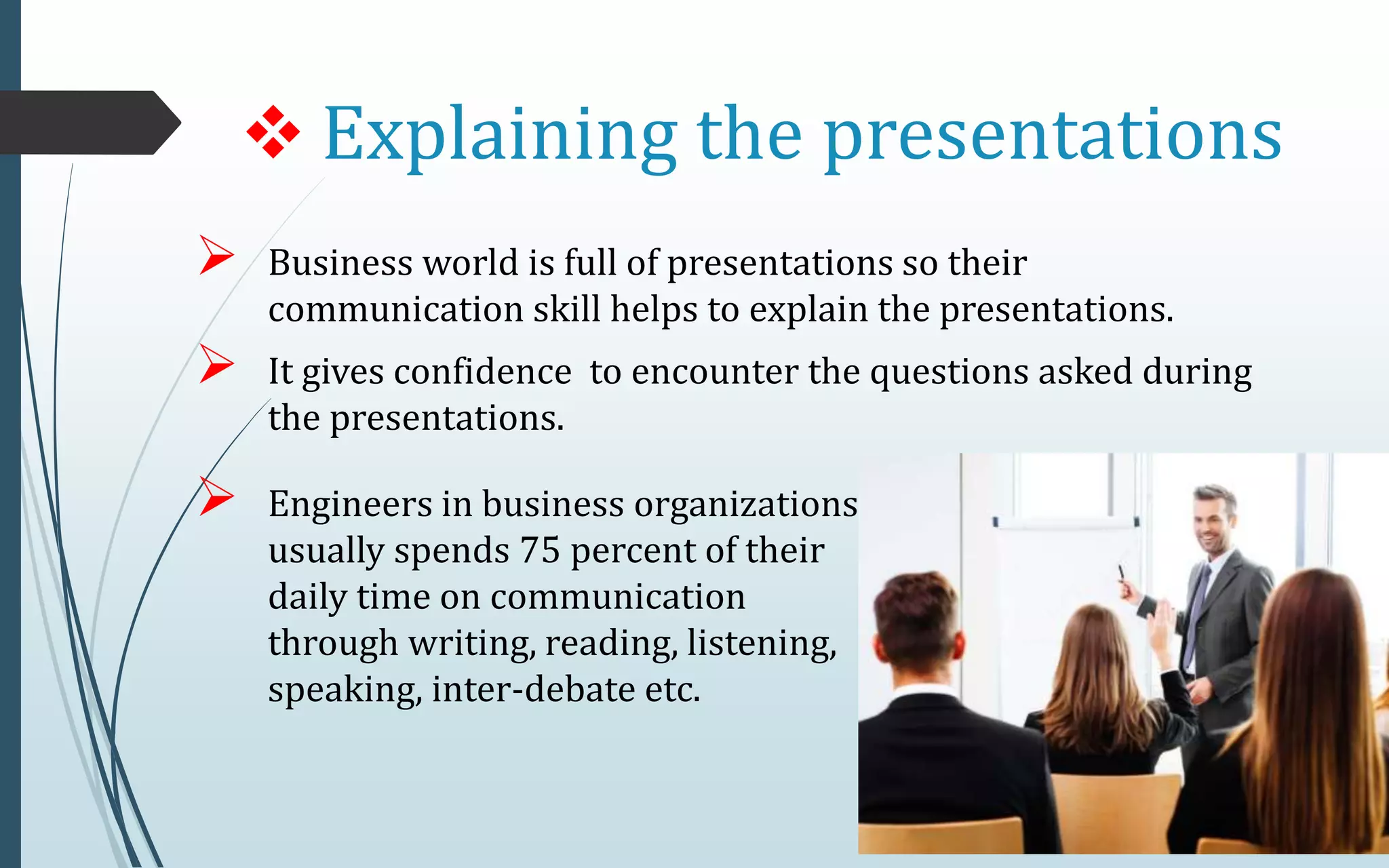 ❖ Explaining the presentations

➢ Business world is full of presentations so their communication skill helps to explain the presentations.

➢ It gives confidence to encounter the questions asked during the presentations.

➢ Engineers in business organizations usually spends 75 percent of their daily time on communication through writing, reading, listening, speaking, inter-debate etc.